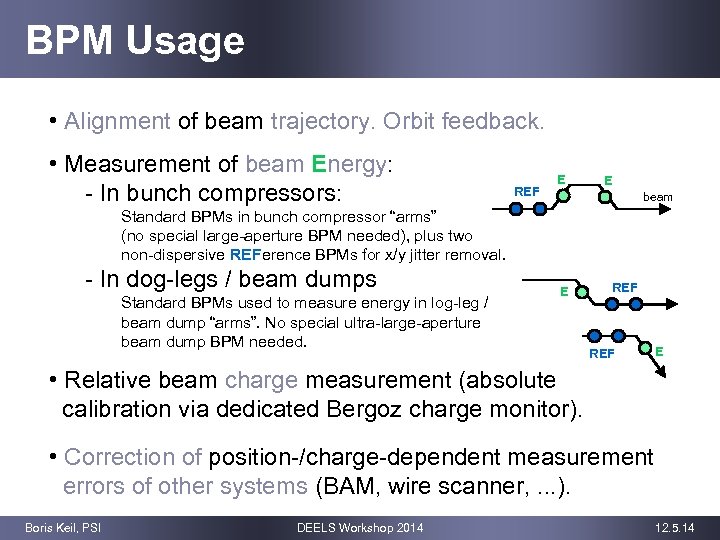 BPM Usage

• Alignment of beam trajectory. Orbit feedback.

• Measurement of beam Energy:

- In bunch compressors:

Standard BPMs in bunch compressor "arms" (no special large-aperture BPM needed), plus two non-dispersive REFerence BPMs for x/y jitter removal.

REF E E beam

- In dog-legs / beam dumps

Standard BPMs used to measure energy in log-leg / beam dump "arms". No special ultra-large-aperture beam dump BPM needed.

E REF

REF E

• Relative beam charge measurement (absolute calibration via dedicated Bergoz charge monitor).

• Correction of position-/charge-dependent measurement errors of other systems (BAM, wire scanner, ...).

Boris Keil, PSI DEELS Workshop 2014 12.5.14